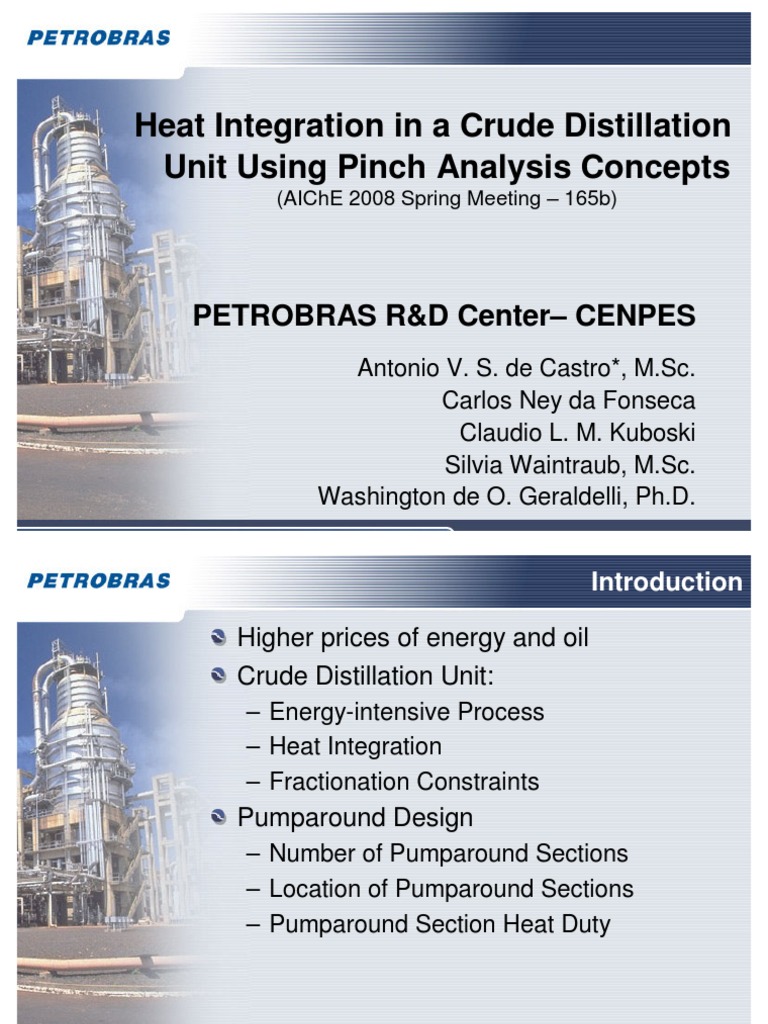 PETROBRAS

Heat Integration in a Crude Distillation Unit Using Pinch Analysis Concepts
(AIChE 2008 Spring Meeting – 165b)

PETROBRAS R&D Center– CENPES

Antonio V. S. de Castro*, M.Sc.
Carlos Ney da Fonseca
Claudio L. M. Kuboski
Silvia Waintraub, M.Sc.
Washington de O. Geraldelli, Ph.D.

PETROBRAS

Introduction

Higher prices of energy and oil
Crude Distillation Unit:
– Energy-intensive Process
– Heat Integration
– Fractionation Constraints
Pumparound Design
– Number of Pumparound Sections
– Location of Pumparound Sections
– Pumparound Section Heat Duty